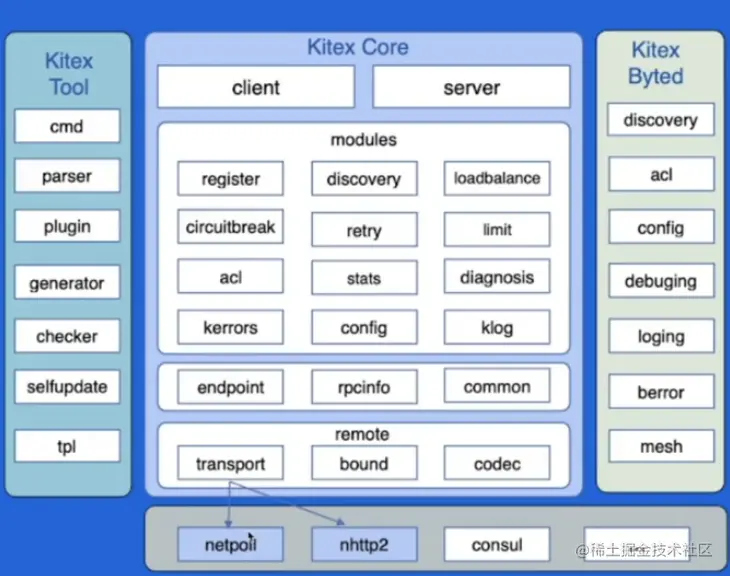 Kitex Tool

cmd

parser

plugin

generator

checker

selfupdate

tpl

Kitex Core

client

server

modules

register

discovery

loadbalance

circuitbreak

retry

limit

acl

stats

diagnosis

kerrors

config

klog

endpoint

rpcinfo

common

remote

transport

bound

codec

Kitex Byted

discovery

acl

config

debuging

loging

berror

mesh

netpoll

nhttp2

consul

@稀土掘金技术社区